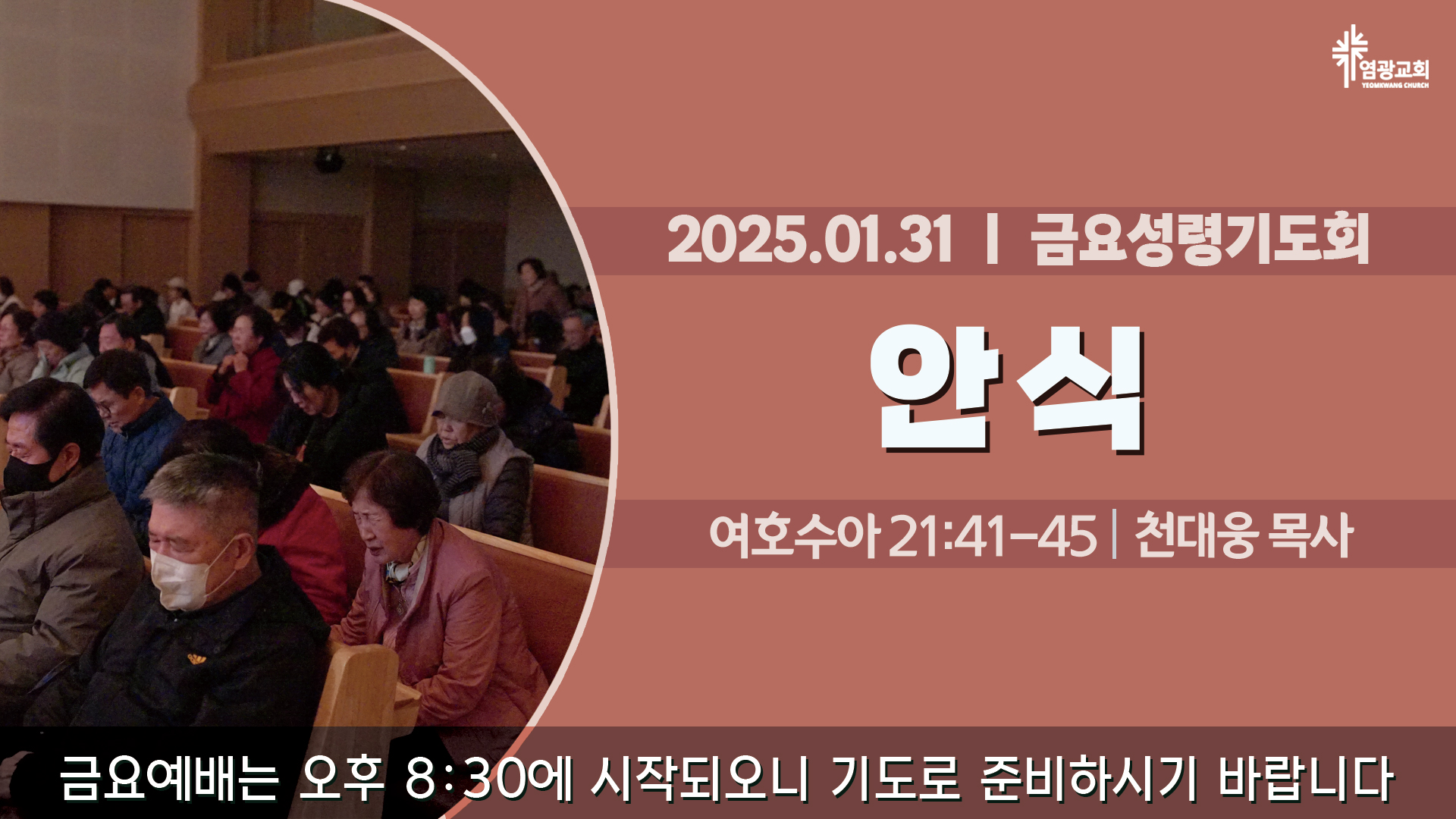 염광교회
YEOMKWANG CHURCH

2025.01.31 | 금요성령기도회

안식

여호수아 21:41-45 | 천대웅 목사

금요예배는 오후 8:30에 시작되오니 기도로 준비하시기 바랍니다